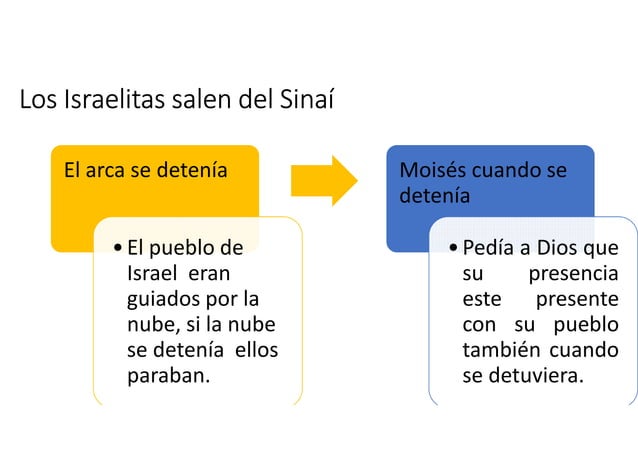 Los Israelitas salen del Sinaí

El arca se detenía

• El pueblo de Israel eran guiados por la nube, si la nube se detenía ellos paraban.

Moisés cuando se detenía

• Pedía a Dios que su presencia este presente con su pueblo también cuando se detuviera.